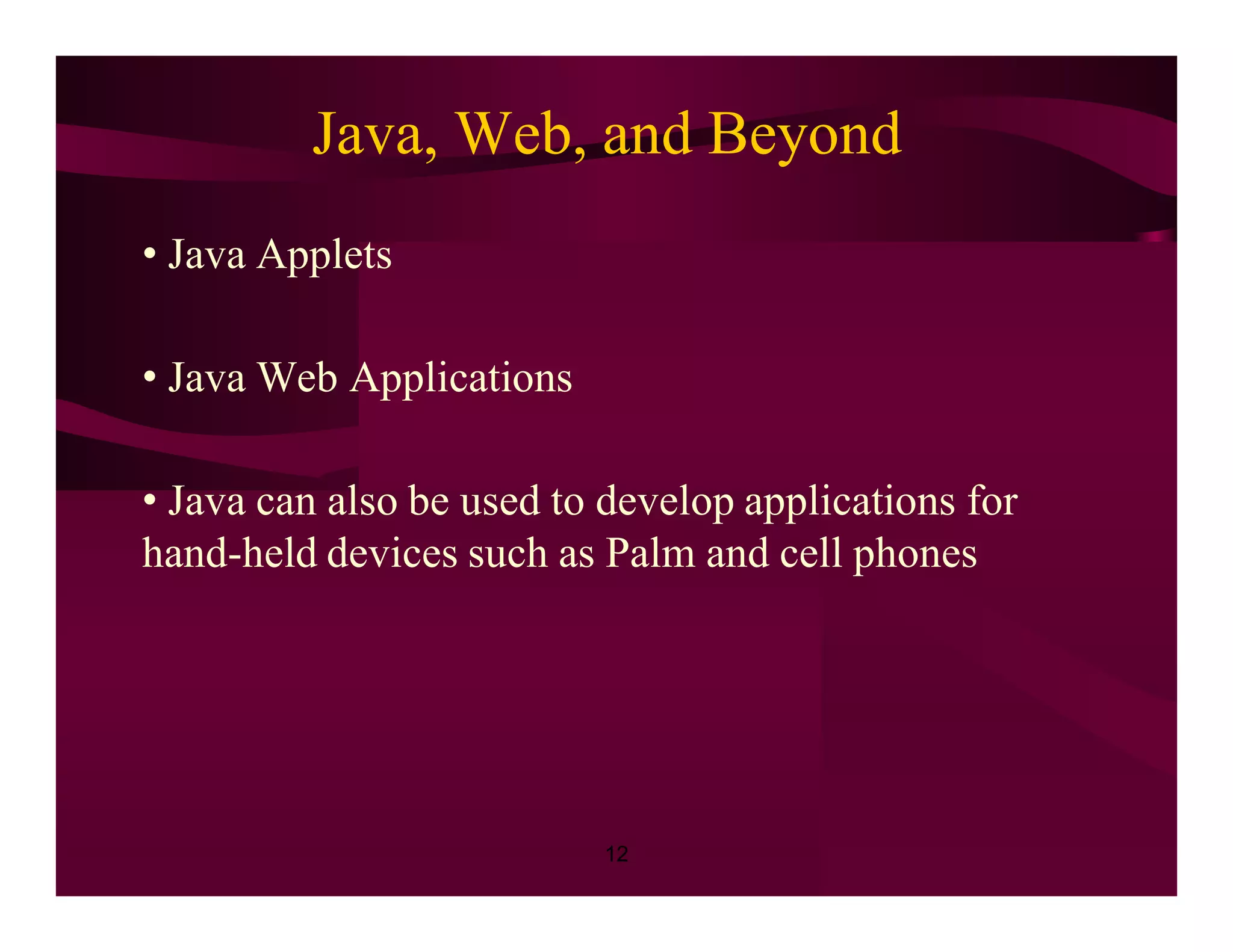 Java, Web, and Beyond

• Java Applets

• Java Web Applications

• Java can also be used to develop applications for hand-held devices such as Palm and cell phones

12